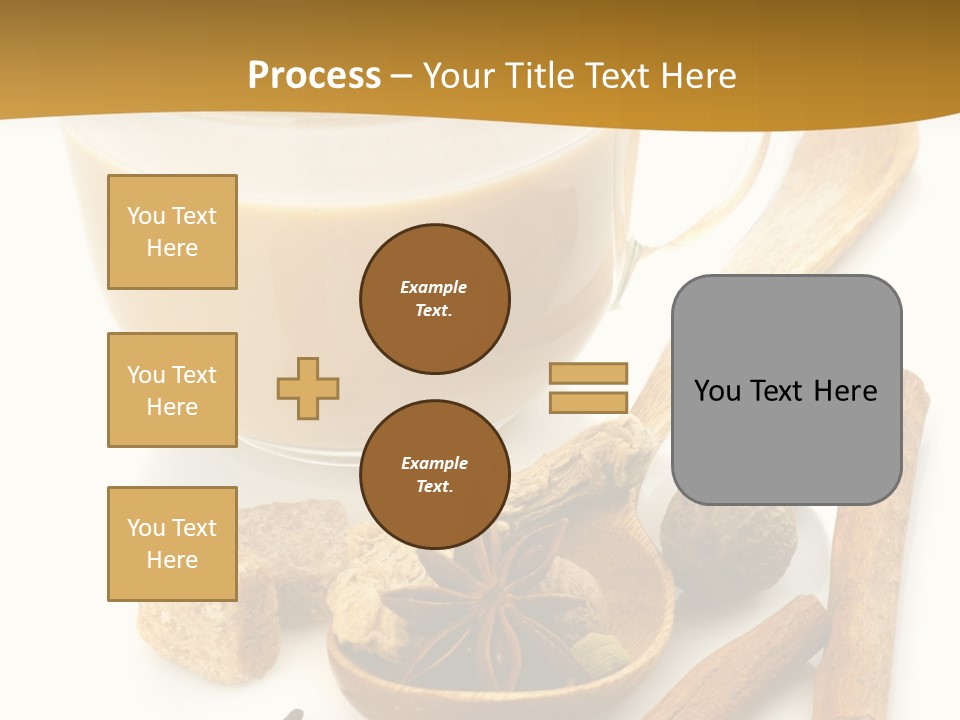 Process – Your Title Text Here

You Text Here

You Text Here

You Text Here

Example Text.

Example Text.

You Text Here